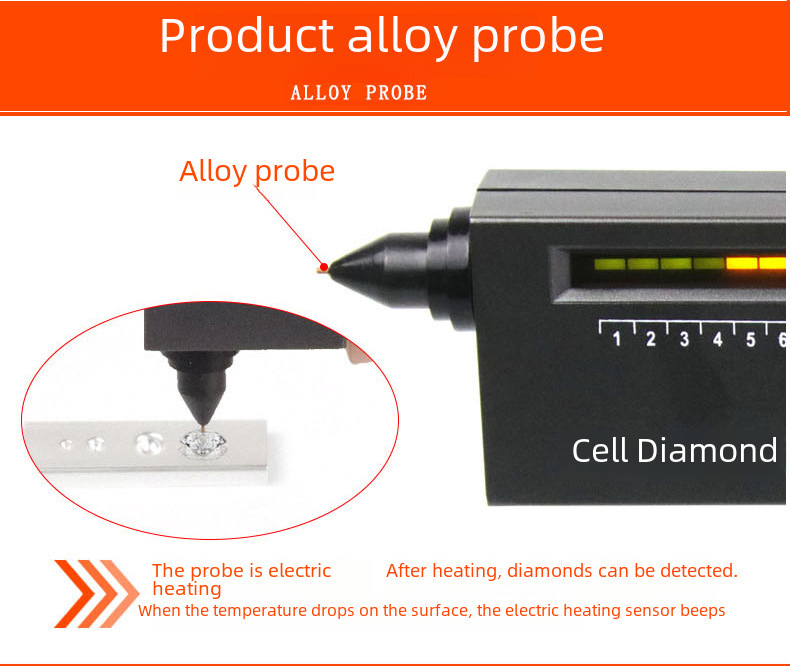 Product alloy probe

ALLOY PROBE

Alloy probe

1 2 3 4 5 6

Cell Diamond

The probe is electric heating

After heating, diamonds can be detected.

When the temperature drops on the surface, the electric heating sensor beeps